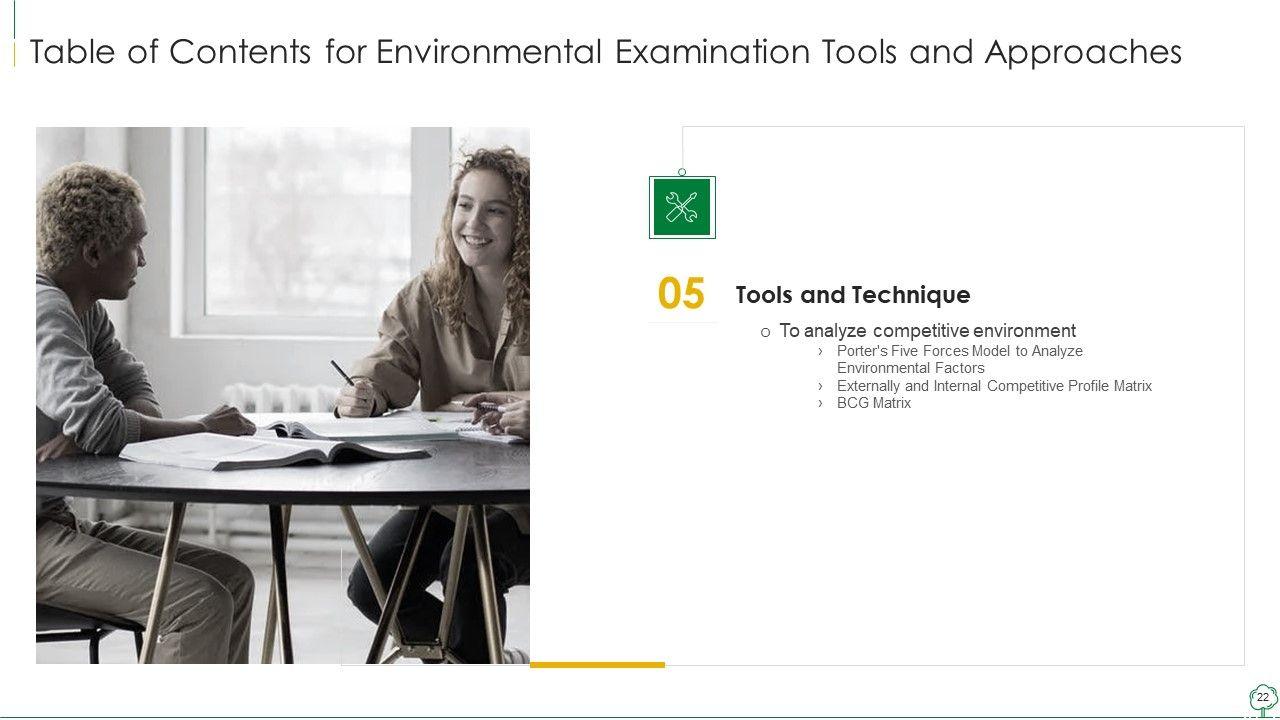 Table of Contents for Environmental Examination Tools and Approaches

05

Tools and Technique

o To analyze competitive environment
› Porter's Five Forces Model to Analyze Environmental Factors
› Externally and Internal Competitive Profile Matrix
› BCG Matrix

22